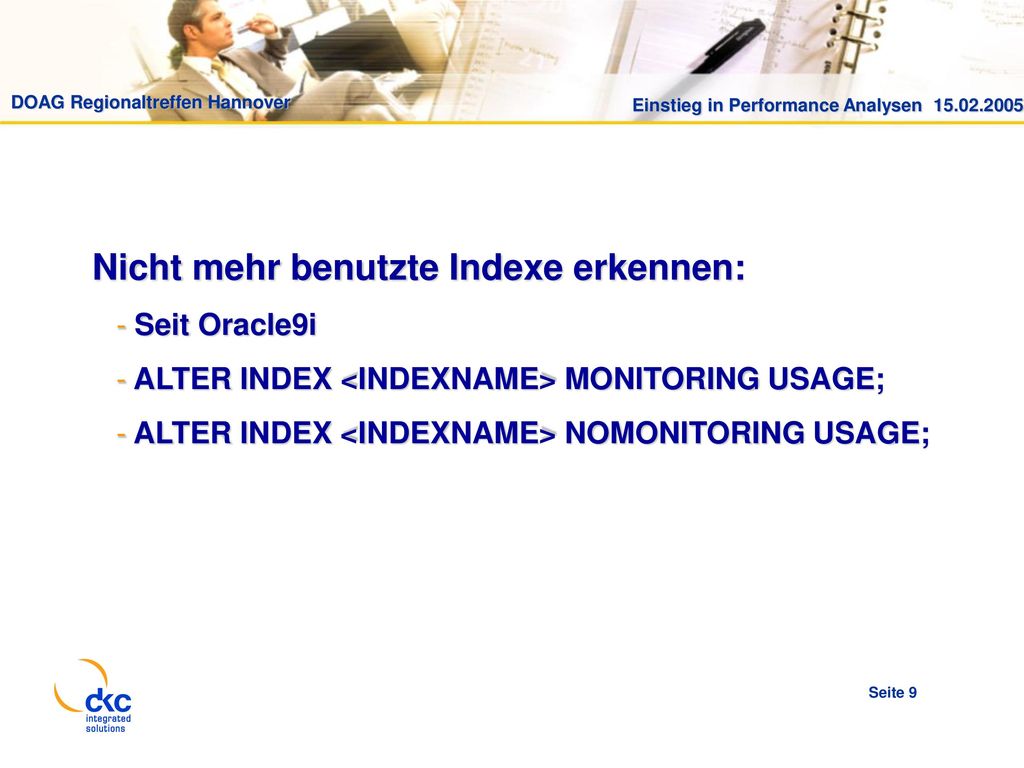 DOAG Regionaltreffen Hannover

Einstieg in Performance Analysen 15.02.2005

Nicht mehr benutzte Indexe erkennen:

- Seit Oracle9i
- ALTER INDEX <INDEXNAME> MONITORING USAGE;
- ALTER INDEX <INDEXNAME> NOMONITORING USAGE;

ckc integrated solutions

Seite 9